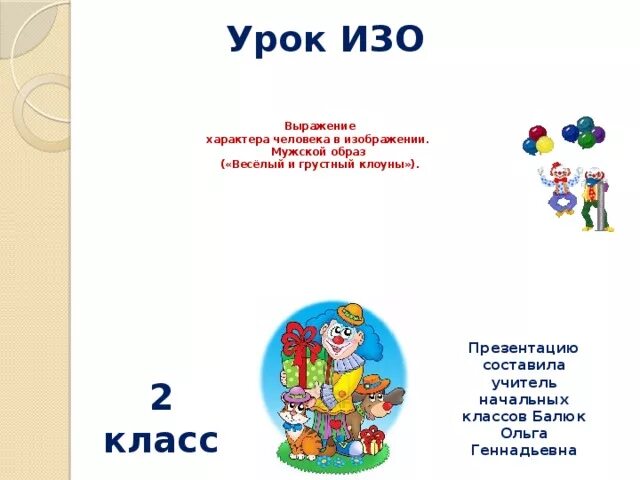 Урок ИЗО

Выражение
характера человека в изображении.
Мужской образ
(«Весёлый и грустный клоуны»).

2 класс

Презентацию составила учитель начальных классов Балюк Ольга Геннадьевна